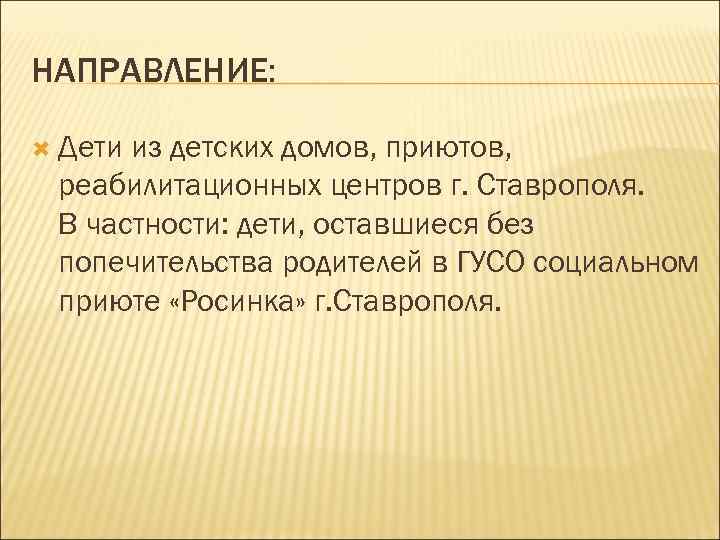 НАПРАВЛЕНИЕ:

Дети из детских домов, приютов, реабилитационных центров г. Ставрополя. В частности: дети, оставшиеся без попечительства родителей в ГУСО социальном приюте «Росинка» г.Ставрополя.